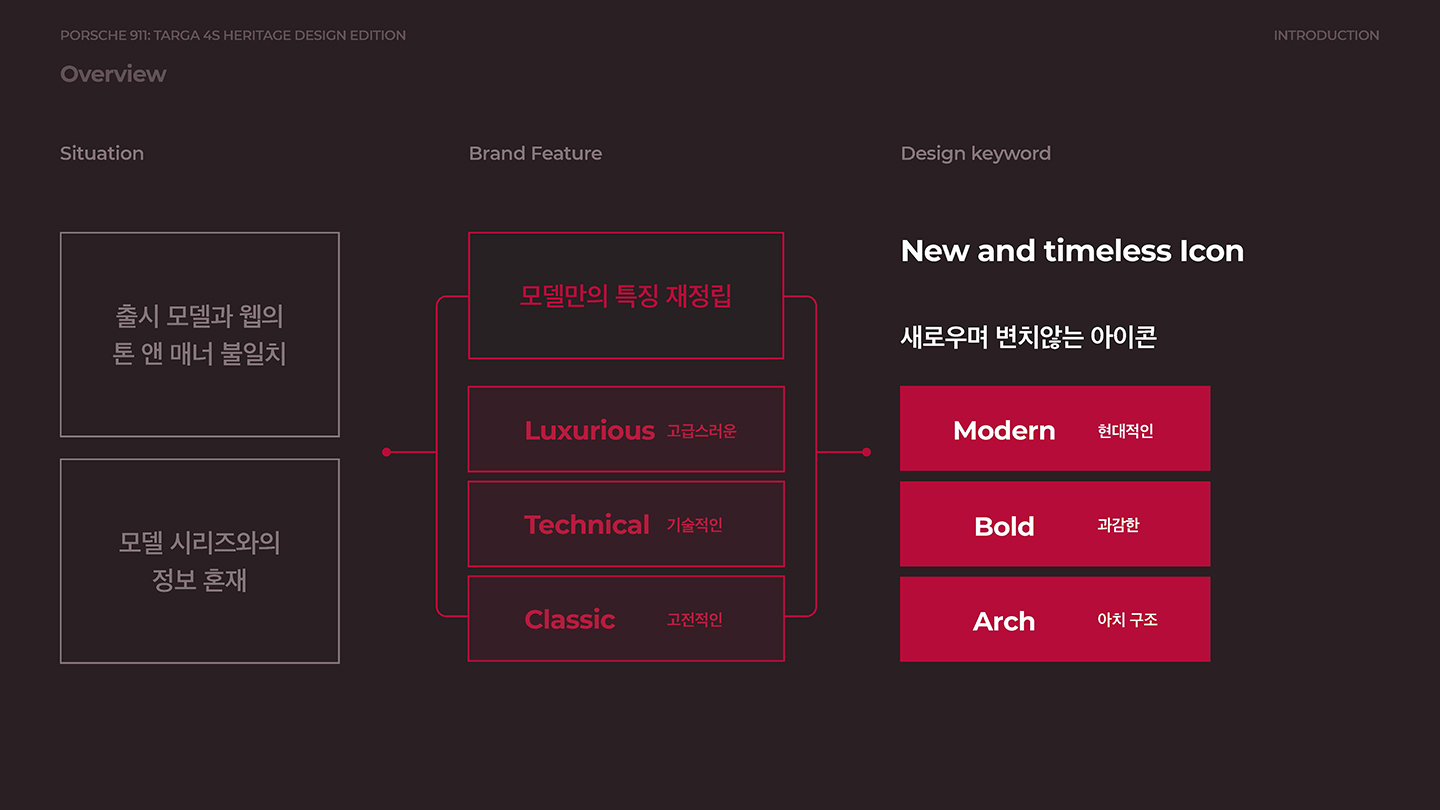 PORSCHE 911: TARGA 4S HERITAGE DESIGN EDITION

INTRODUCTION

Overview

Situation

출시 모델과 웹의 톤 앤 매너 불일치

모델 시리즈와의 정보 혼재

Brand Feature

모델만의 특징 재정립

Luxurious 고급스러운

Technical 기술적인

Classic 고전적인

Design keyword

New and timeless Icon

새로우며 변치않는 아이콘

Modern 현대적인

Bold 과감한

Arch 아치 구조